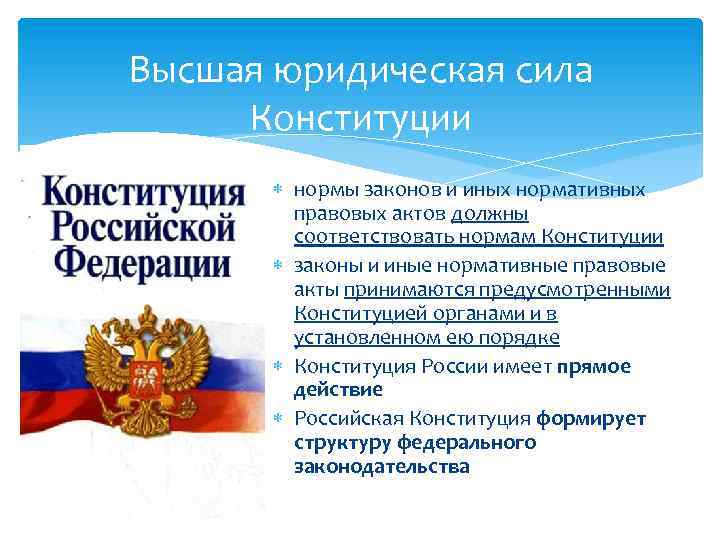 Высшая юридическая сила Конституции

Конституция Российской Федерации

* нормы законов и иных нормативных правовых актов должны соответствовать нормам Конституции
* законы и иные нормативные правовые акты принимаются предусмотренными Конституцией органами и в установленном ею порядке
* Конституция России имеет прямое действие
* Российская Конституция формирует структуру федерального законодательства